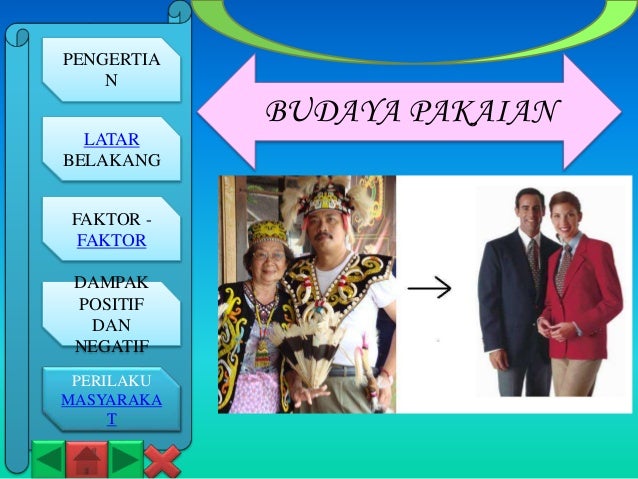 PENGERTIAN

LATAR BELAKANG

FAKTOR - FAKTOR

DAMPAK POSITIF DAN NEGATIF

PERILAKU MASYARAKAT

BUDAYA PAKAIAN